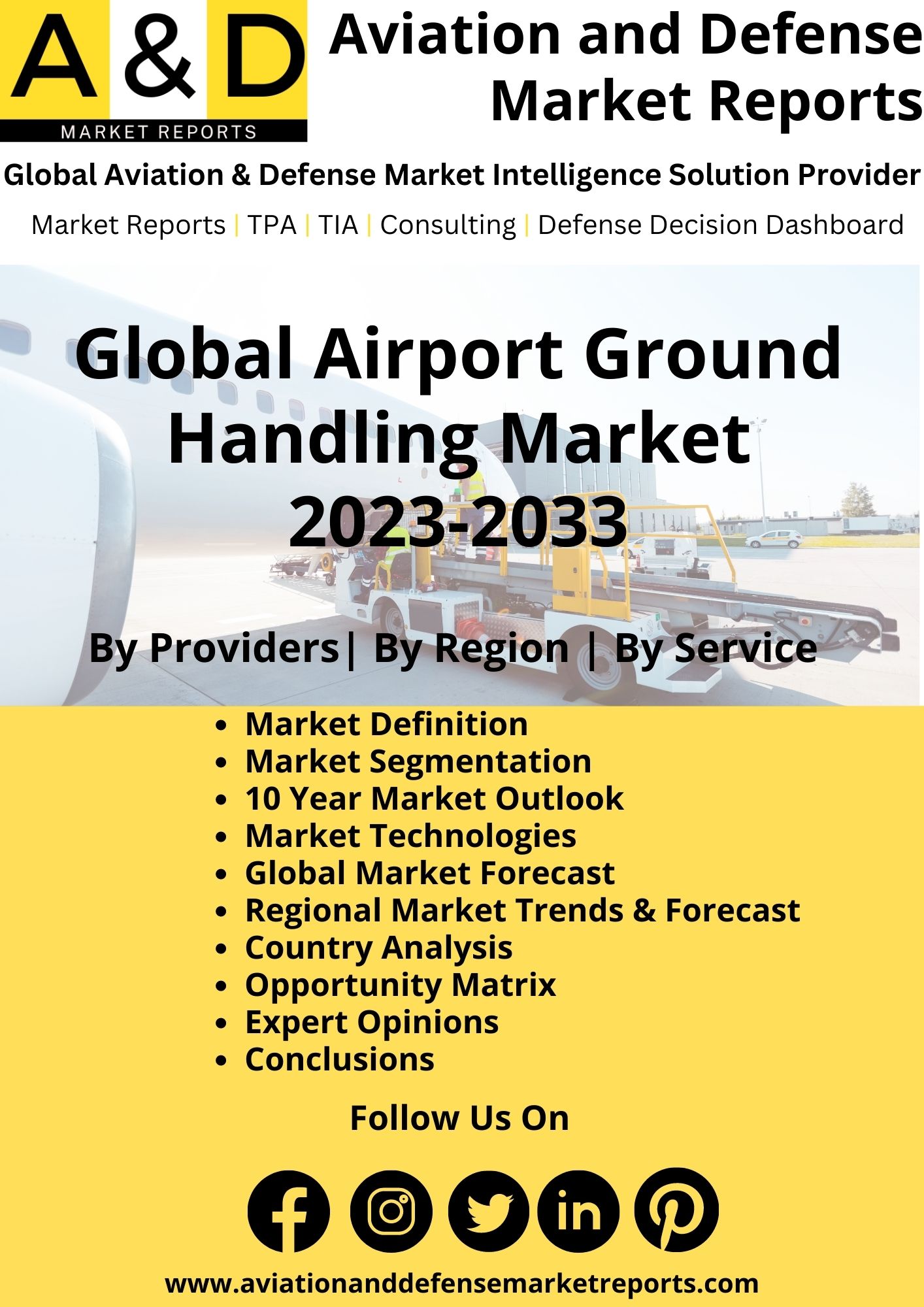 A & D
MARKET REPORTS

Aviation and Defense Market Reports

Global Aviation & Defense Market Intelligence Solution Provider

Market Reports | TPA | TIA | Consulting | Defense Decision Dashboard

Global Airport Ground Handling Market 2023-2033

By Providers| By Region | By Service

- Market Definition
- Market Segmentation
- 10 Year Market Outlook
- Market Technologies
- Global Market Forecast
- Regional Market Trends & Forecast
- Country Analysis
- Opportunity Matrix
- Expert Opinions
- Conclusions

Follow Us On

in

www.aviationanddefensemarketreports.com